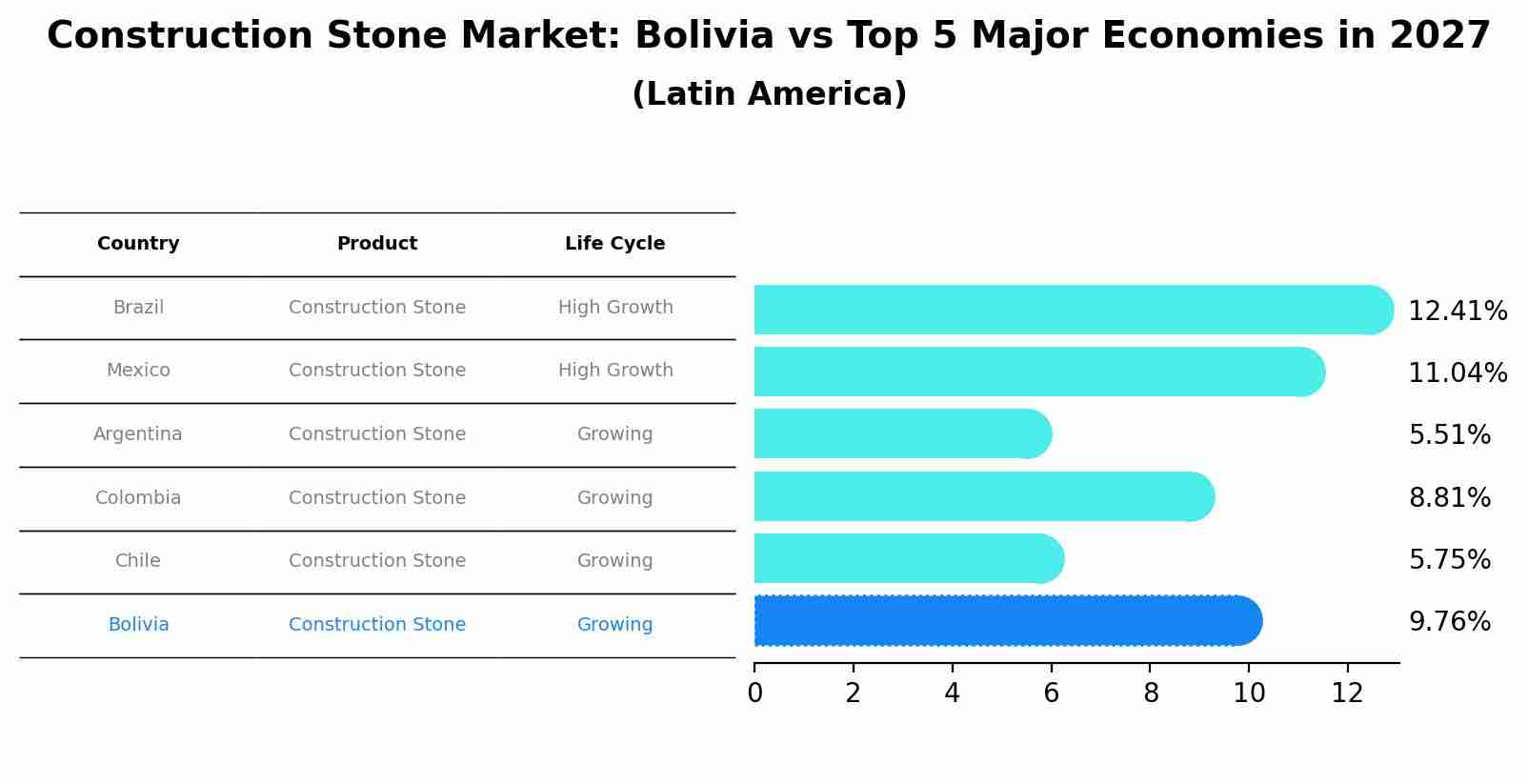 Construction Stone Market: Bolivia vs Top 5 Major Economies in 2027

(Latin America)

| Country | Product | Life Cycle |
|---|---|---|
| Brazil | Construction Stone | High Growth |
| Mexico | Construction Stone | High Growth |
| Argentina | Construction Stone | Growing |
| Colombia | Construction Stone | Growing |
| Chile | Construction Stone | Growing |
| Bolivia | Construction Stone | Growing |

12.41%
11.04%
5.51%
8.81%
5.75%
9.76%

0 2 4 6 8 10 12